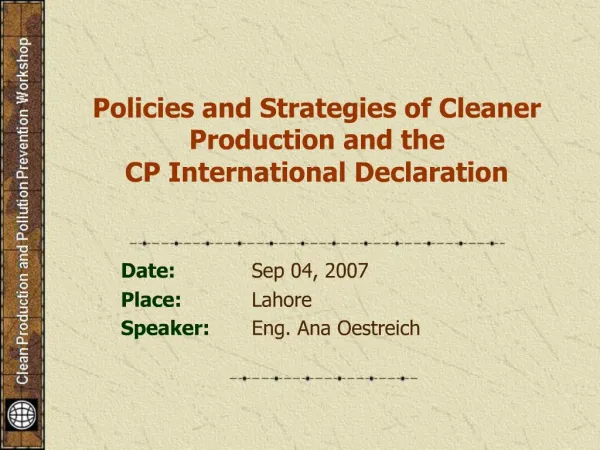 Clean Production and Pollution Prevention Workshop

Policies and Strategies of Cleaner Production and the CP International Declaration

Date: Sep 04, 2007
Place: Lahore
Speaker: Eng. Ana Oestreich